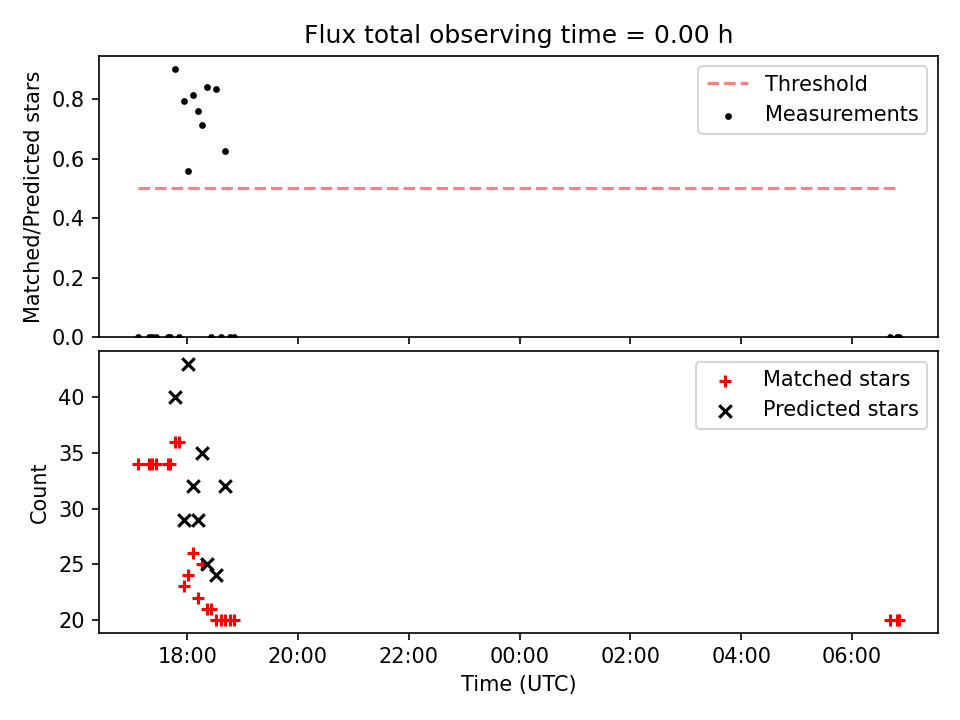 Flux total observing time = 0.00 h

Matched/Predicted stars

0.8
0.6
0.4
0.2
0.0

Threshold
Measurements

Count

40
35
30
25
20

Matched stars
Predicted stars

18:00
20:00
22:00
00:00
02:00
04:00
06:00

Time (UTC)